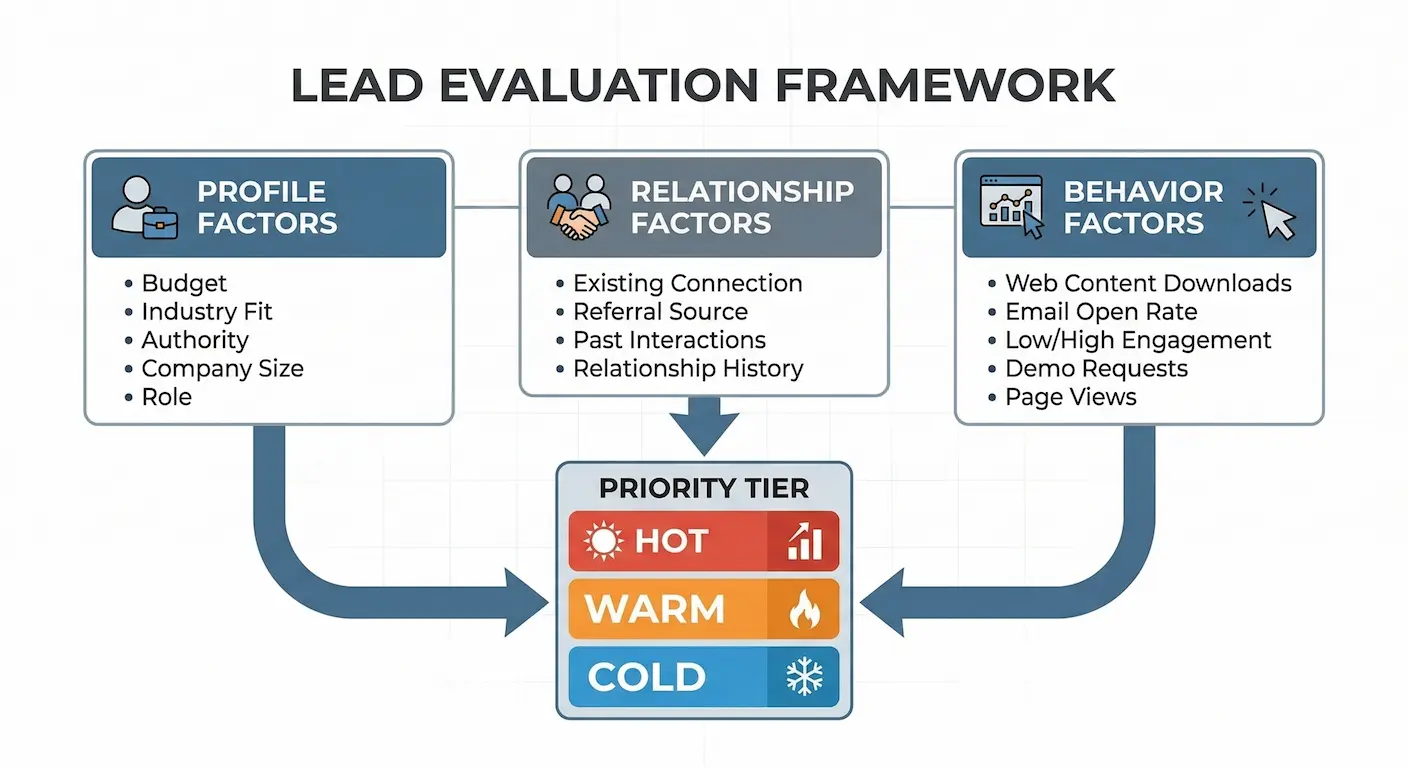 LEAD EVALUATION FRAMEWORK

PROFILE FACTORS
• Budget
• Industry Fit
• Authority
• Company Size
• Role

RELATIONSHIP FACTORS
• Existing Connection
• Referral Source
• Past Interactions
• Relationship History

BEHAVIOR FACTORS
• Web Content Downloads
• Email Open Rate
• Low/High Engagement
• Demo Requests
• Page Views

PRIORITY TIER
HOT
WARM
COLD